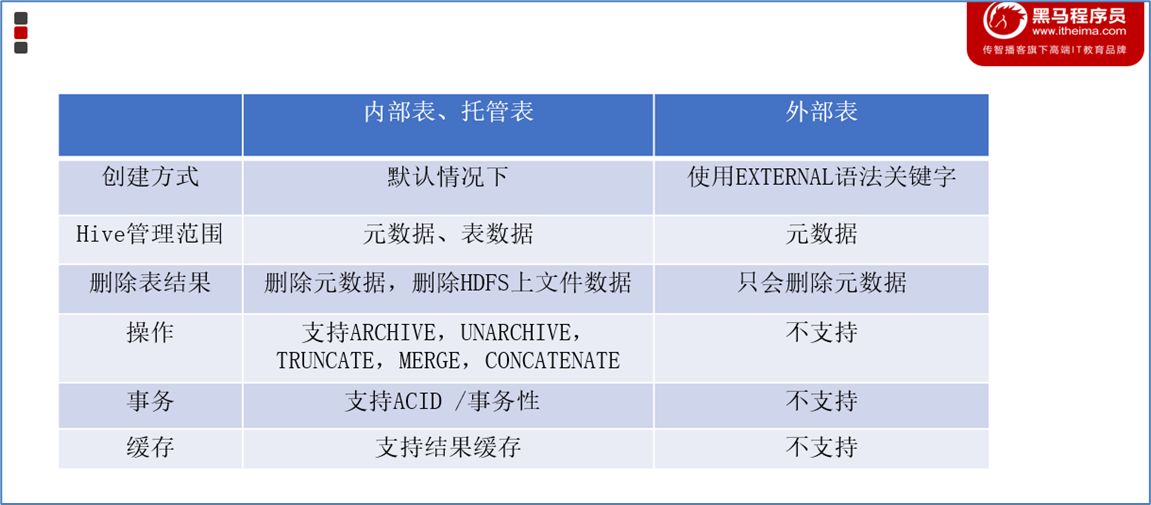 黑马程序员
www.itheima.com
传智播客旗下高端IT教育品牌

|  | 内部表、托管表 | 外部表 |
|---|---|---|
| 创建方式 | 默认情况下 | 使用EXTERNAL语法关键字 |
| Hive管理范围 | 元数据、表数据 | 元数据 |
| 删除表结果 | 删除元数据，删除HDFS上文件数据 | 只会删除元数据 |
| 操作 | 支持ARCHIVE，UNARCHIVE，TRUNCATE，MERGE，CONCATENATE | 不支持 |
| 事务 | 支持ACID /事务性 | 不支持 |
| 缓存 | 支持结果缓存 | 不支持 |